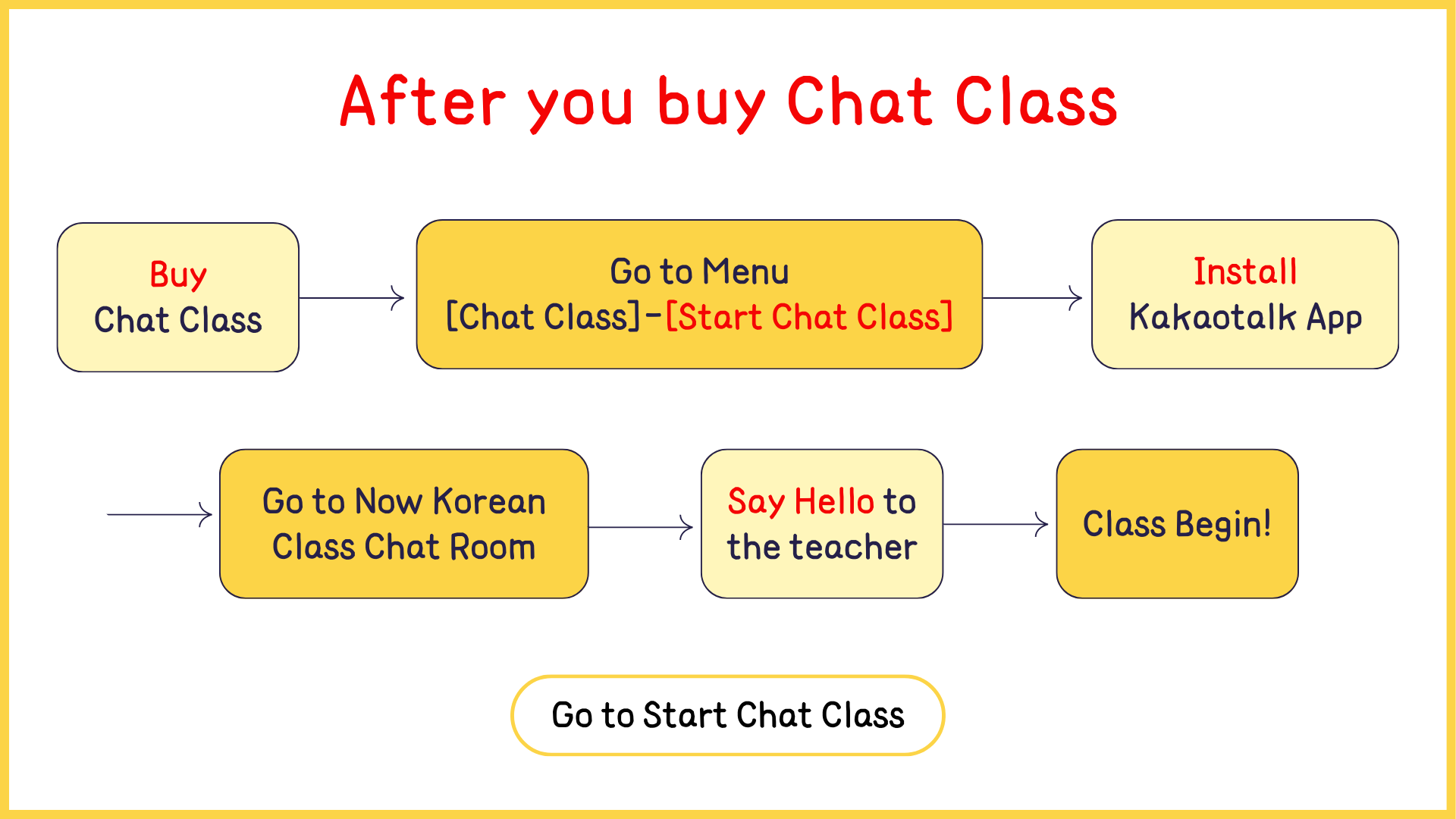 After you buy Chat Class

Buy
Chat Class

Go to Menu
[Chat Class]-[Start Chat Class]

Install
Kakaotalk App

Go to Now Korean
Class Chat Room

Say Hello to
the teacher

Class Begin!

Go to Start Chat Class